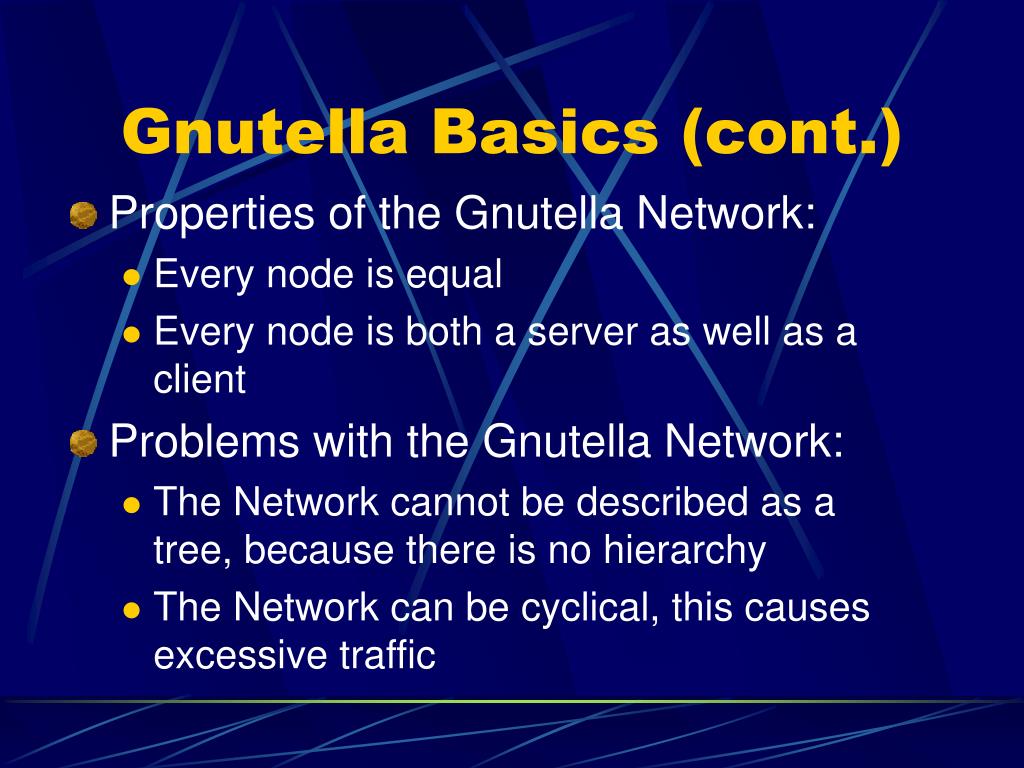 Gnutella Basics (cont.)

Properties of the Gnutella Network:

Every node is equal

Every node is both a server as well as a client

Problems with the Gnutella Network:

The Network cannot be described as a tree, because there is no hierarchy

The Network can be cyclical, this causes excessive traffic